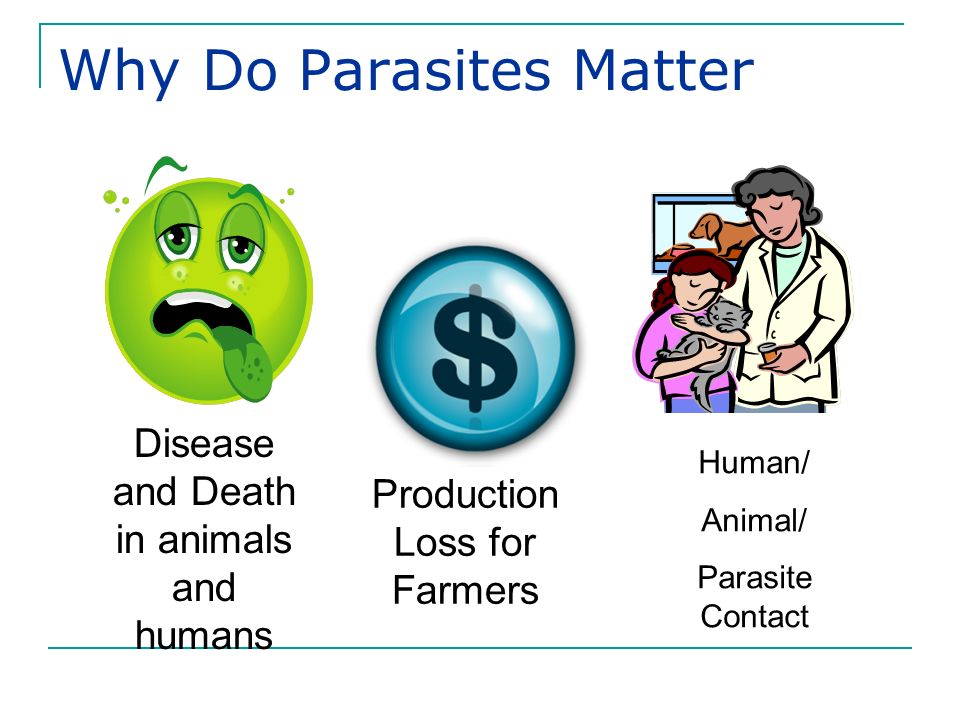 Why Do Parasites Matter

$

Disease and Death in animals and humans

Production Loss for Farmers

Human/

Animal/

Parasite Contact